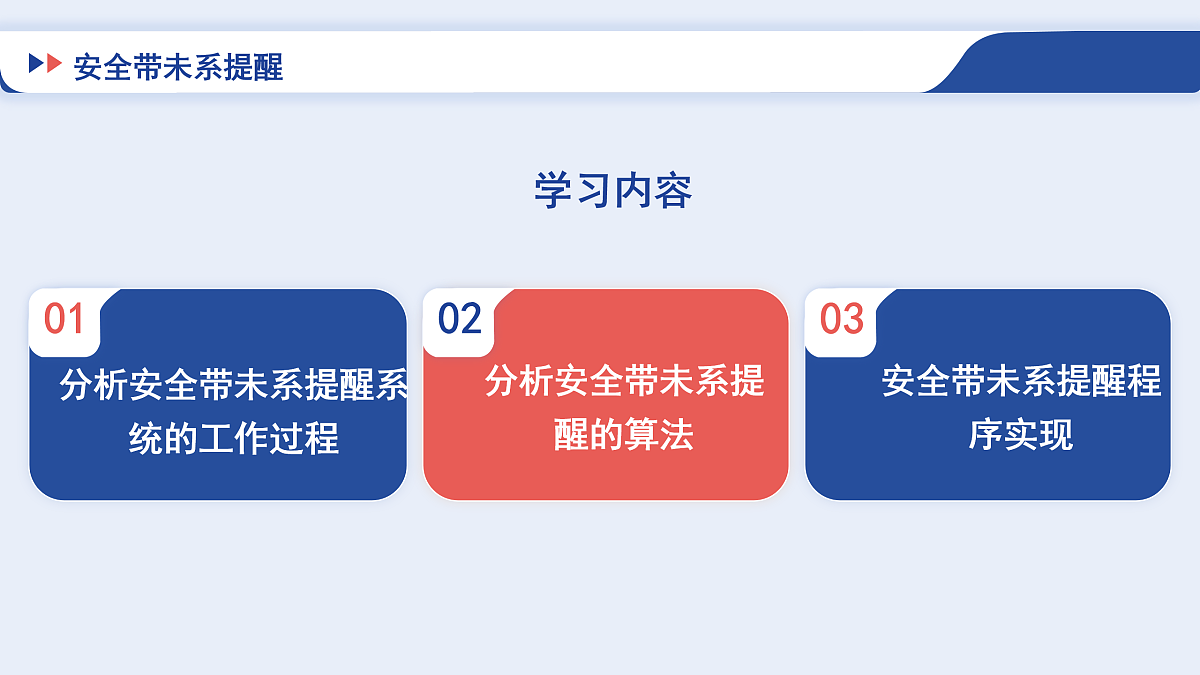 安全带未系提醒

学习内容

01

分析安全带未系提醒系统的工作过程

02

分析安全带未系提醒的算法

03

安全带未系提醒程序实现